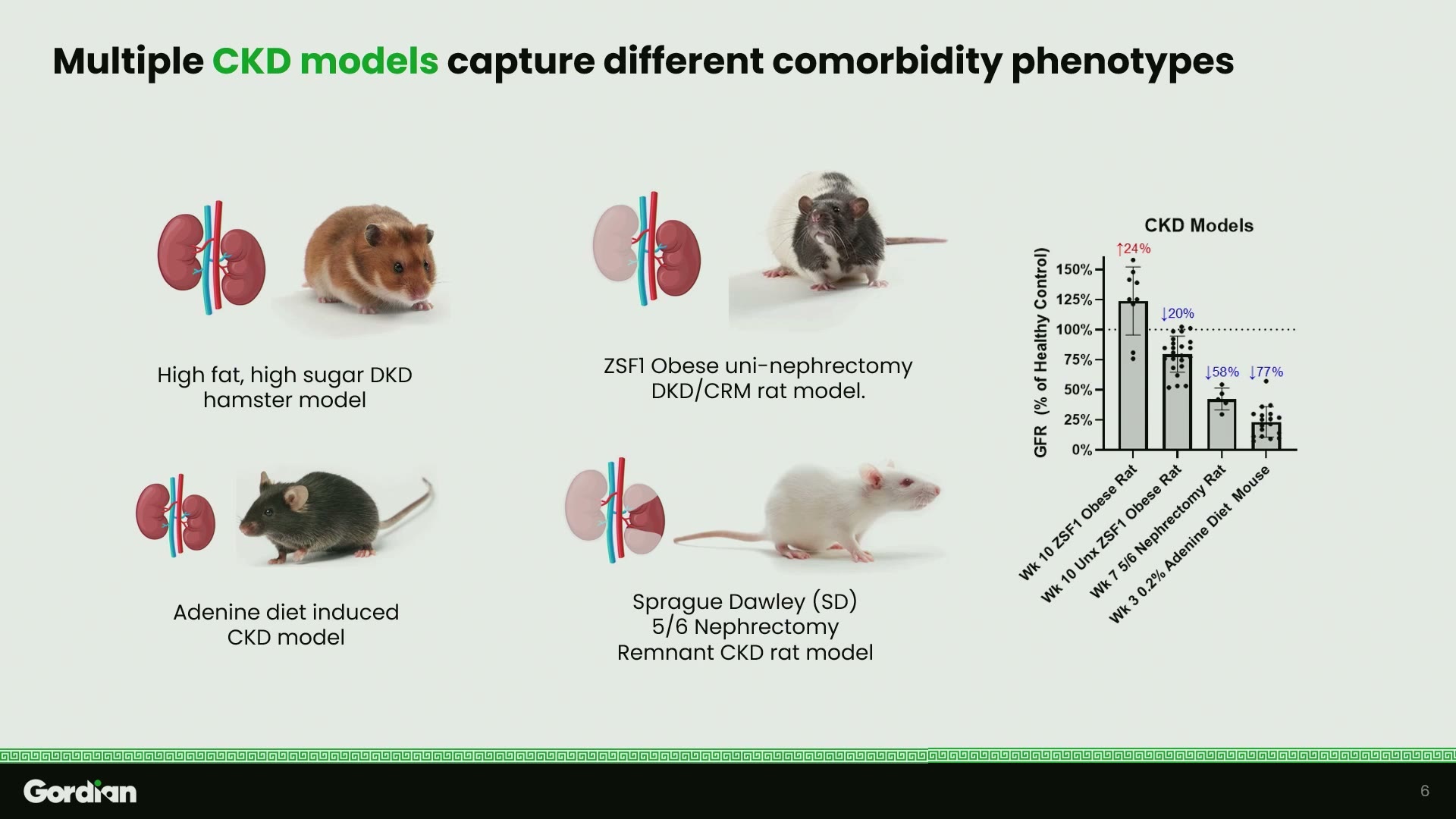 Multiple CKD models capture different comorbidity phenotypes

High fat, high sugar DKD hamster model

ZSF1 Obese uni-nephrectomy DKD/CRM rat model.

Adenine diet induced CKD model

Sprague Dawley (SD) 5/6 Nephrectomy Remnant CKD rat model

CKD Models

GFR (% of Healthy Control)

150%
125%
100%
75%
50%
25%
0%

↑24%
↓20%
↓58%
↓77%

Wk 10 ZSF1 Obese Rat
Wk 10 Unx ZSF1 Obese Rat
Wk 7 5/6 Nephrectomy Rat
Wk 3 0.2% Adenine Diet Mouse

Gordian

6